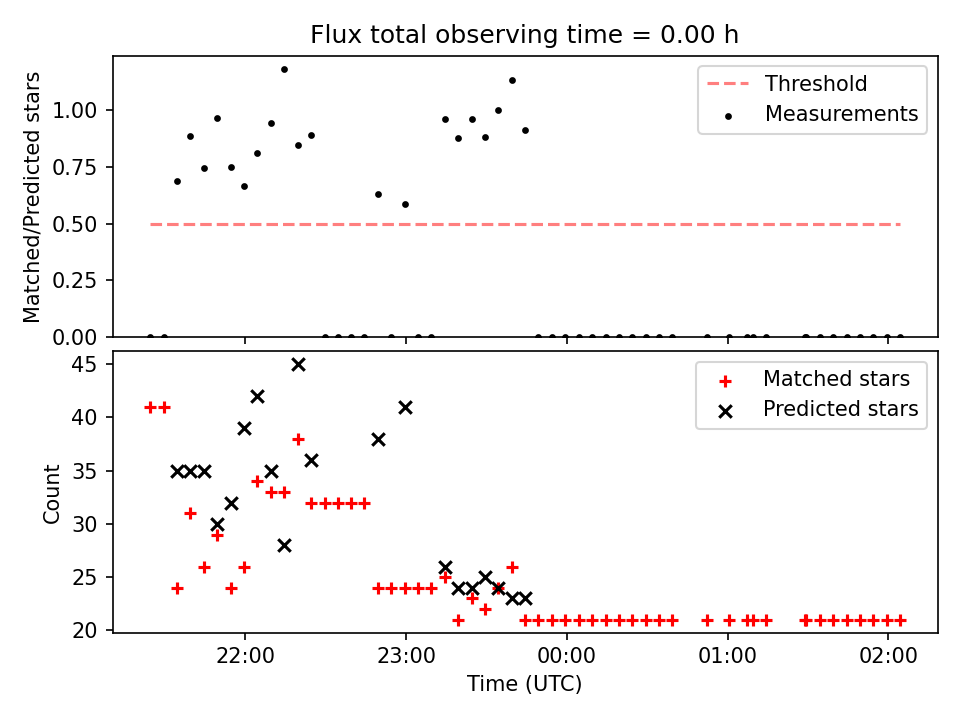 Flux total observing time = 0.00 h

Matched/Predicted stars

1.00
0.75
0.50
0.25
0.00

Threshold
Measurements

Count

45
40
35
30
25
20

Matched stars
Predicted stars

22:00
23:00
00:00
01:00
02:00

Time (UTC)